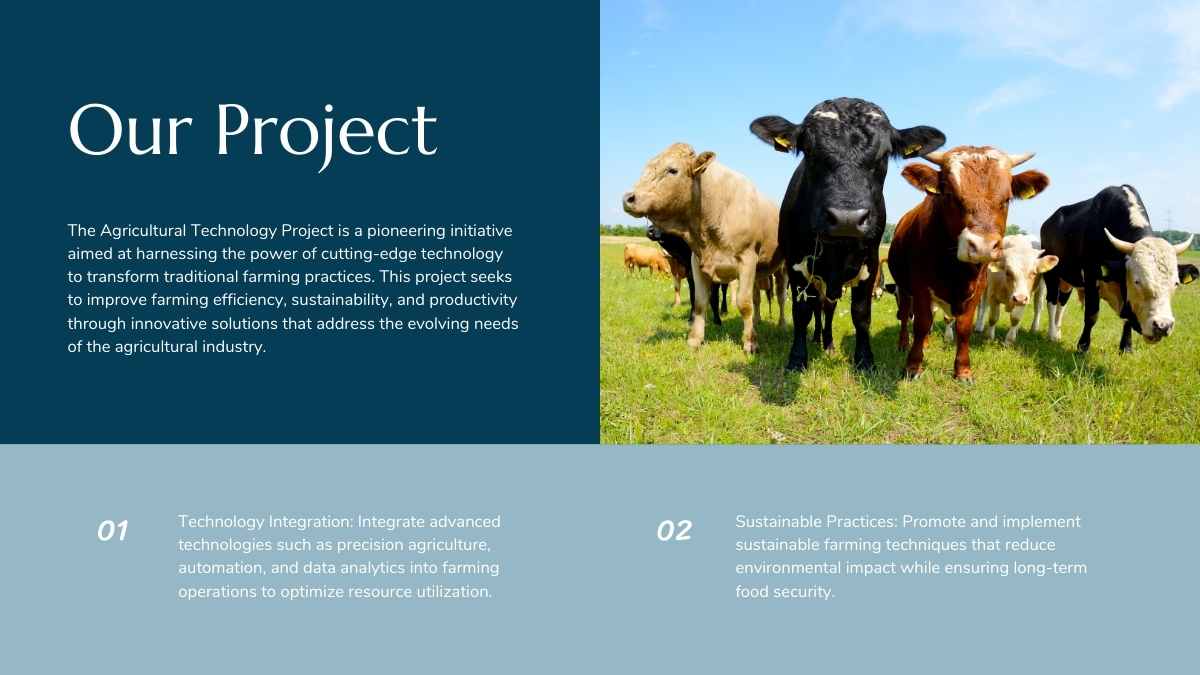 Our Project

The Agricultural Technology Project is a pioneering initiative aimed at harnessing the power of cutting-edge technology to transform traditional farming practices. This project seeks to improve farming efficiency, sustainability, and productivity through innovative solutions that address the evolving needs of the agricultural industry.

01

Technology Integration: Integrate advanced technologies such as precision agriculture, automation, and data analytics into farming operations to optimize resource utilization.

02

Sustainable Practices: Promote and implement sustainable farming techniques that reduce environmental impact while ensuring long-term food security.